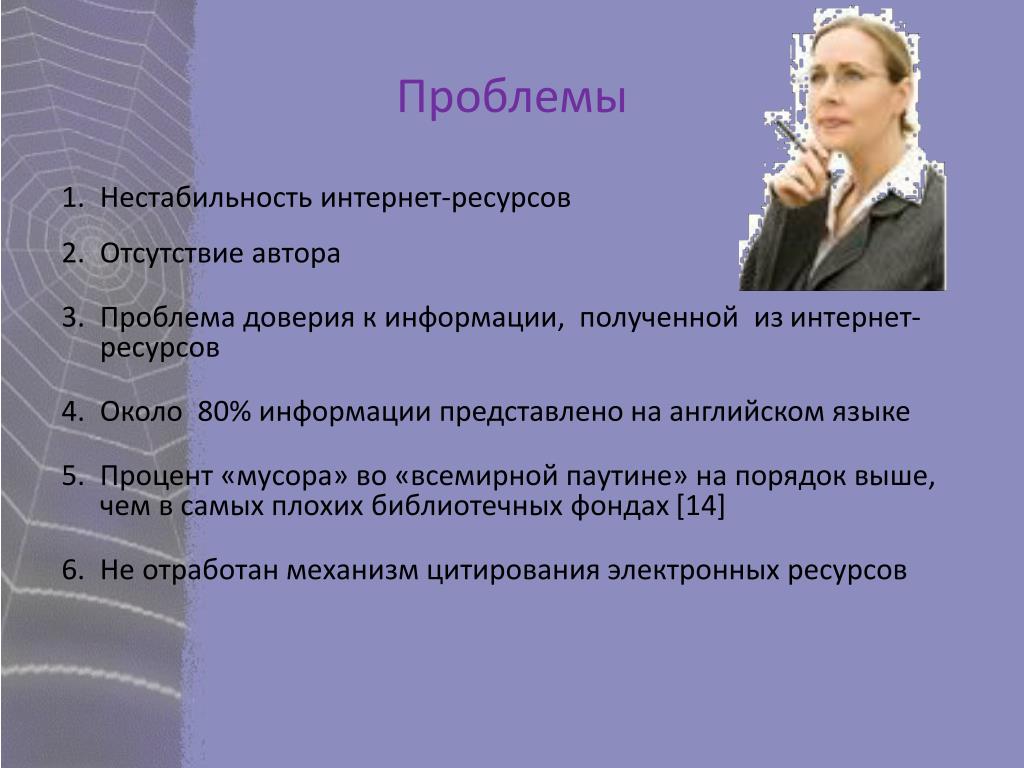 Проблемы

1. Нестабильность интернет-ресурсов

2. Отсутствие автора

3. Проблема доверия к информации, полученной из интернет-ресурсов

4. Около 80% информации представлено на английском языке

5. Процент «мусора» во «всемирной паутине» на порядок выше, чем в самых плохих библиотечных фондах [14]

6. Не отработан механизм цитирования электронных ресурсов